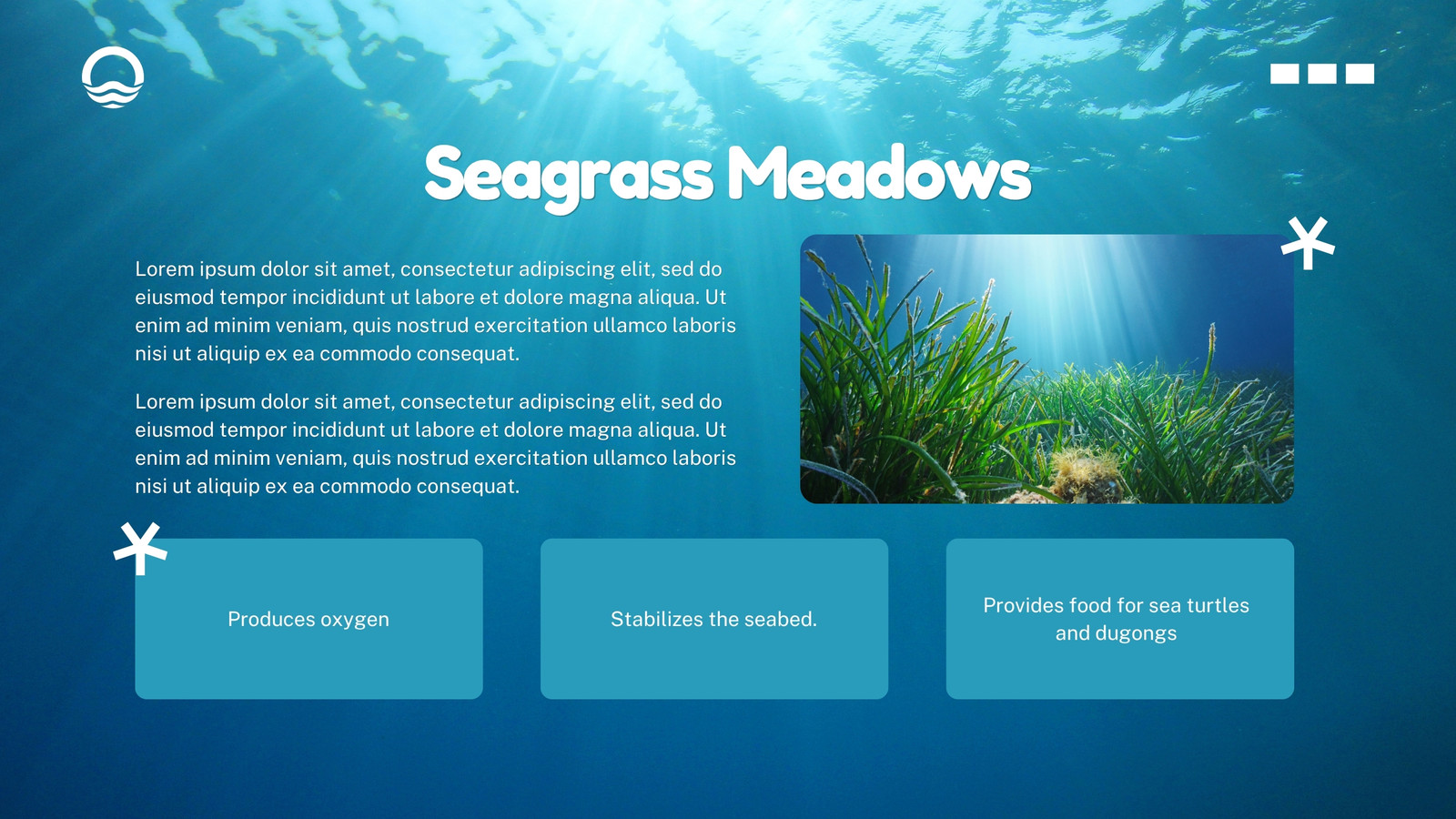 Seagrass Meadows

Lorem ipsum dolor sit amet, consectetur adipiscing elit, sed do eiusmod tempor incididunt ut labore et dolore magna aliqua. Ut enim ad minim veniam, quis nostrud exercitation ullamco laboris nisi ut aliquip ex ea commodo consequat.

Lorem ipsum dolor sit amet, consectetur adipiscing elit, sed do eiusmod tempor incididunt ut labore et dolore magna aliqua. Ut enim ad minim veniam, quis nostrud exercitation ullamco laboris nisi ut aliquip ex ea commodo consequat.

Produces oxygen

Stabilizes the seabed.

Provides food for sea turtles and dugongs